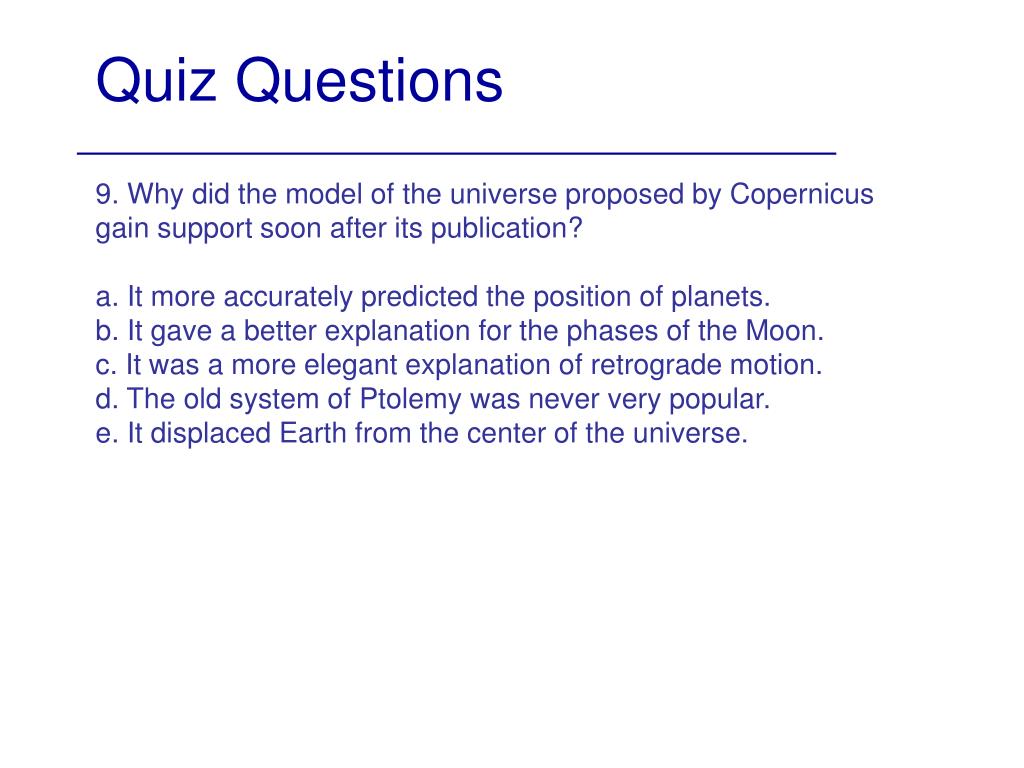 Quiz Questions

9. Why did the model of the universe proposed by Copernicus gain support soon after its publication?

a. It more accurately predicted the position of planets.
b. It gave a better explanation for the phases of the Moon.
c. It was a more elegant explanation of retrograde motion.
d. The old system of Ptolemy was never very popular.
e. It displaced Earth from the center of the universe.